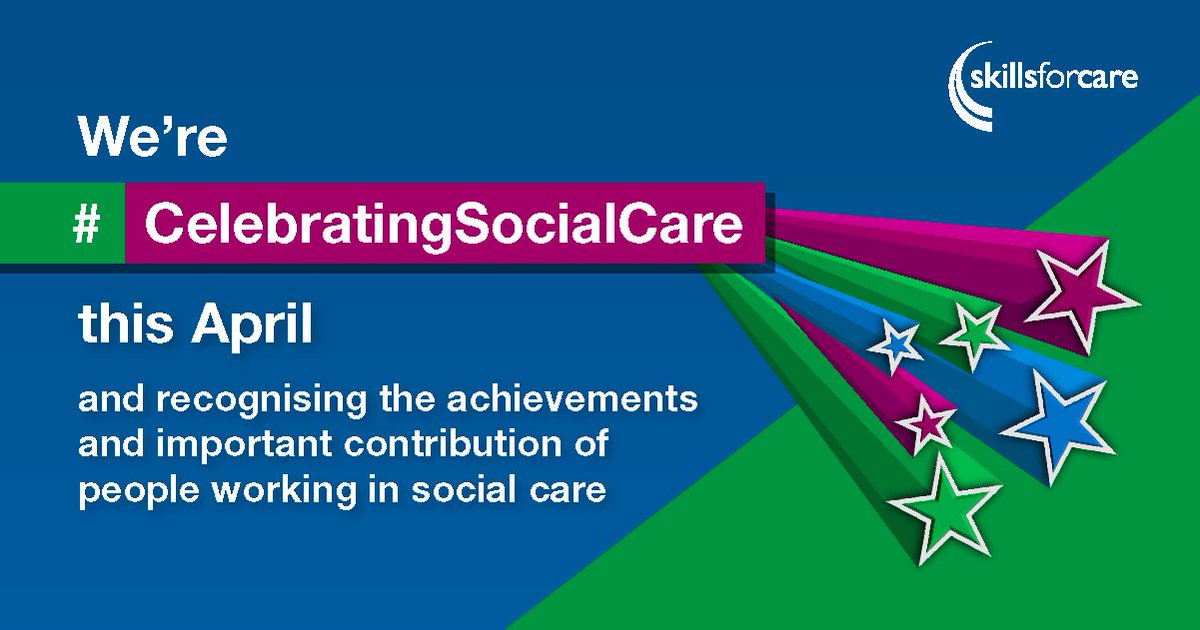 skillsforcare

We're

# CelebratingSocialCare

this April

and recognising the achievements and important contribution of people working in social care